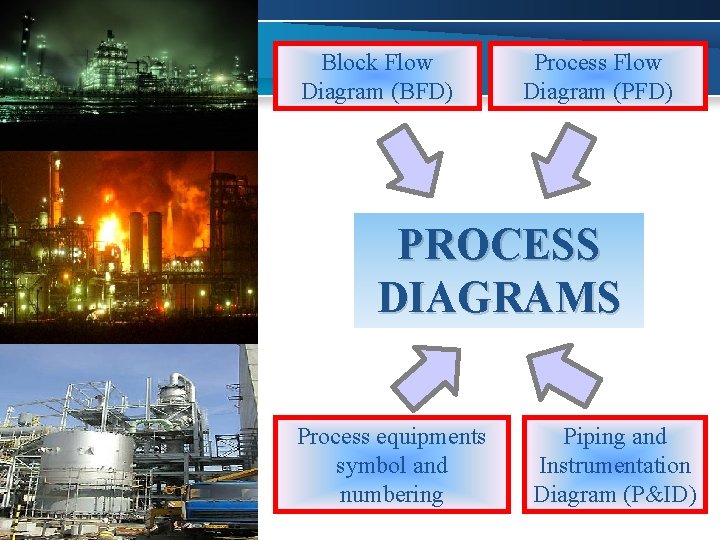 Block Flow Diagram (BFD)

Process Flow Diagram (PFD)

PROCESS DIAGRAMS

Process equipments symbol and numbering

Piping and Instrumentation Diagram (P&ID)